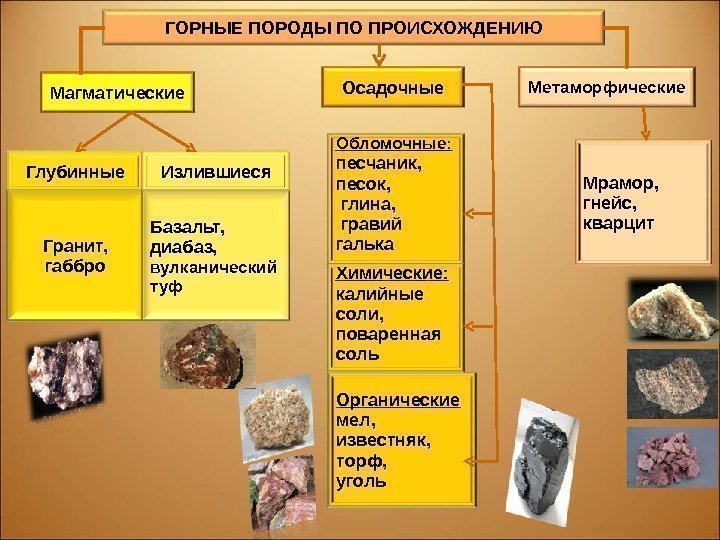 ГОРНЫЕ ПОРОДЫ ПО ПРОИСХОЖДЕНИЮ

Магматические

Глубинные

Гранит, габбро

Излившиеся

Базальт, диабаз, вулканический туф

Осадочные

Обломочные: песчаник, песок, глина, гравий галька

Химические: калийные соли, поваренная соль

Органические мел, известняк, торф, уголь

Метаморфические

Мрамор, гнейс, кварцит